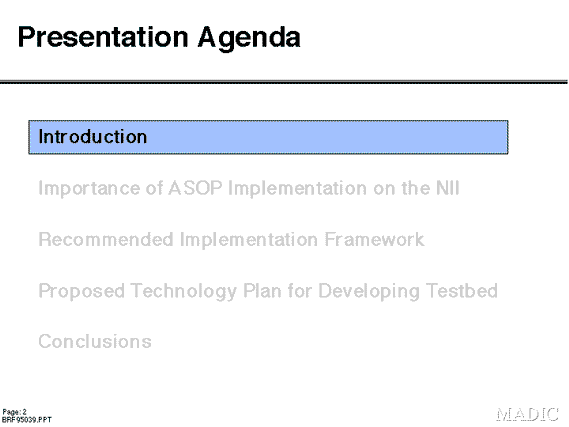 Presentation Agenda

Introduction

Importance of ASOP Implementation on the NII

Recommended Implementation Framework

Proposed Technology Plan for Developing Testbed

Conclusions

Page: 2
BRF95039.PPT

MADIC